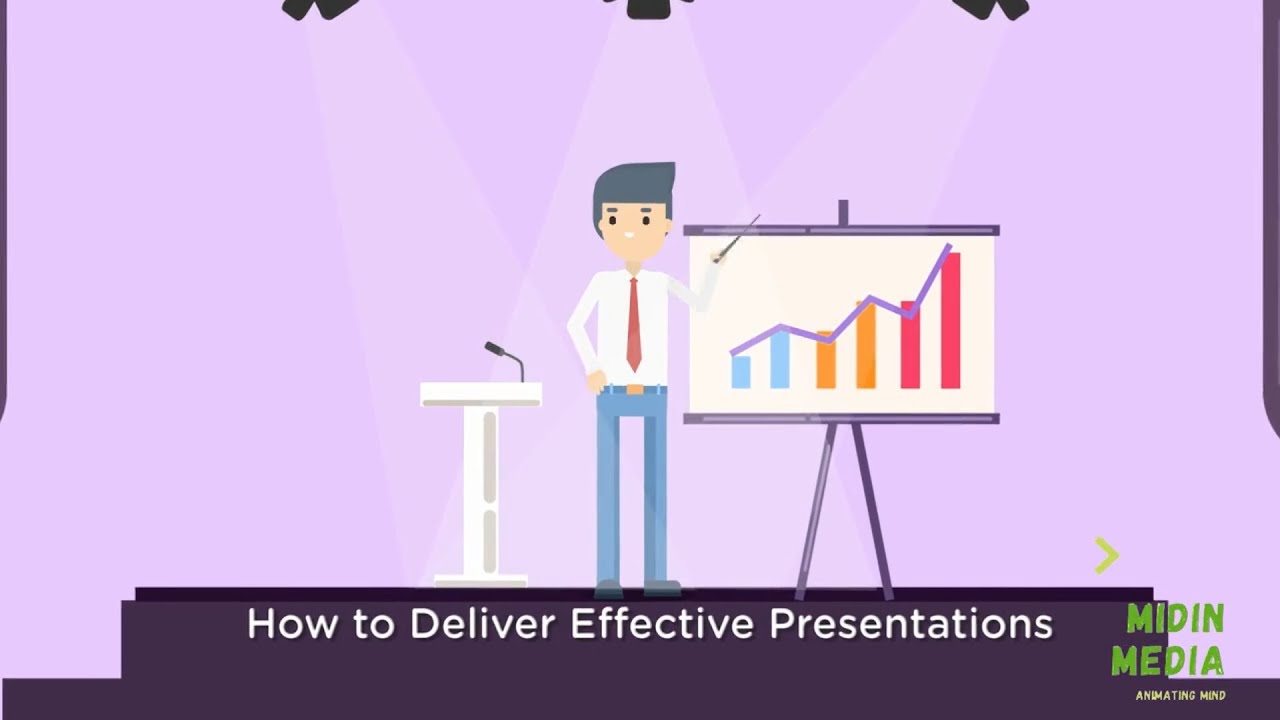 How to Deliver Effective Presentations

MIDIN MEDIA
ANIMATING MIND